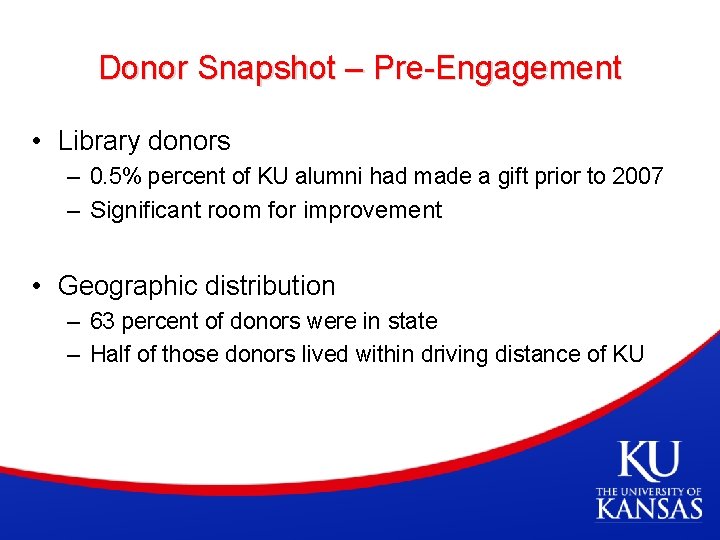 Donor Snapshot – Pre-Engagement

• Library donors
– 0.5% percent of KU alumni had made a gift prior to 2007
– Significant room for improvement

• Geographic distribution
– 63 percent of donors were in state
– Half of those donors lived within driving distance of KU

KU
THE UNIVERSITY OF
KANSAS